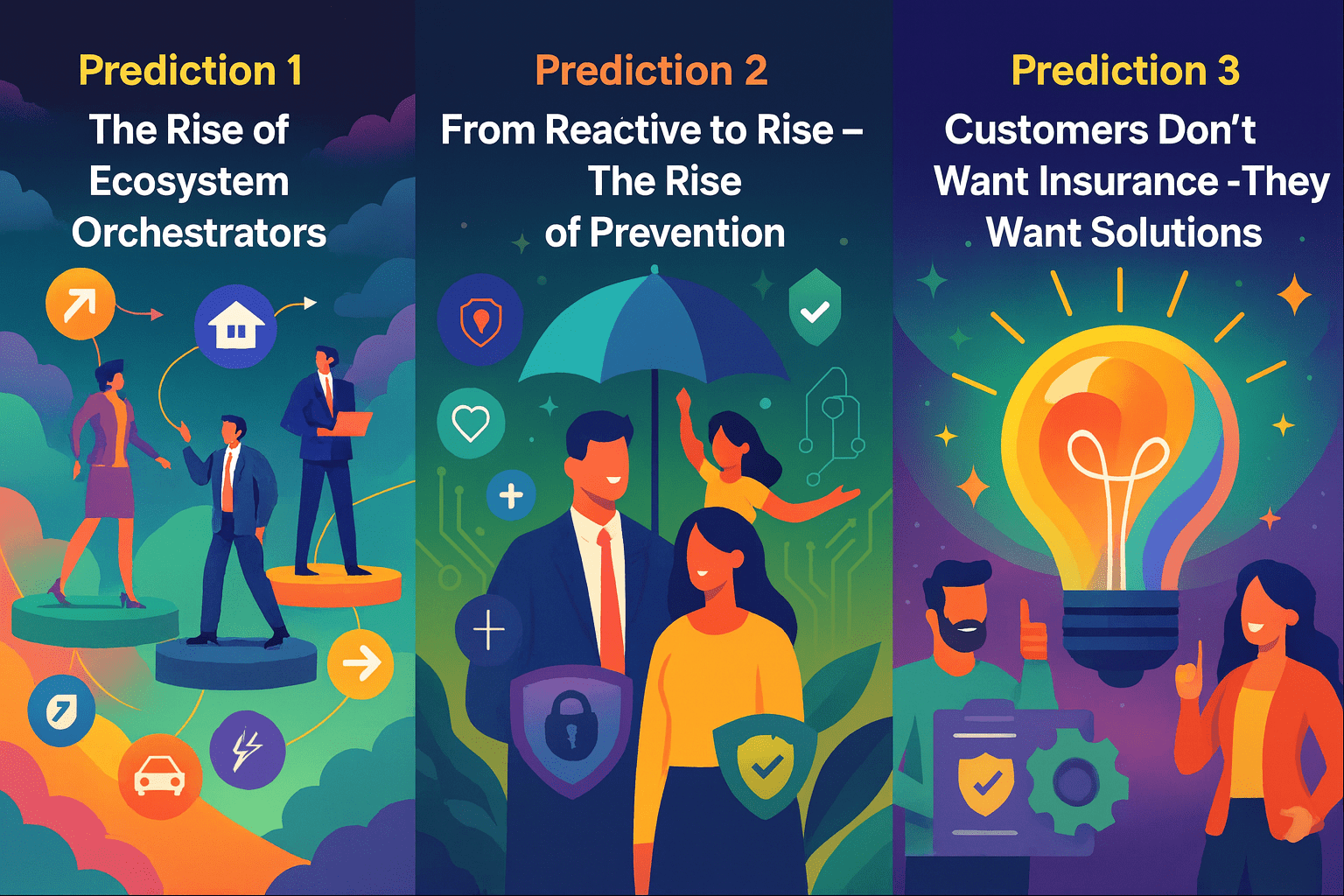 Prediction 1
The Rise of Ecosystem Orchestrators

Prediction 2
From Reactive to Rise – The Rise of Prevention

Prediction 3
Customers Don't Want Insurance -They Want Solutions